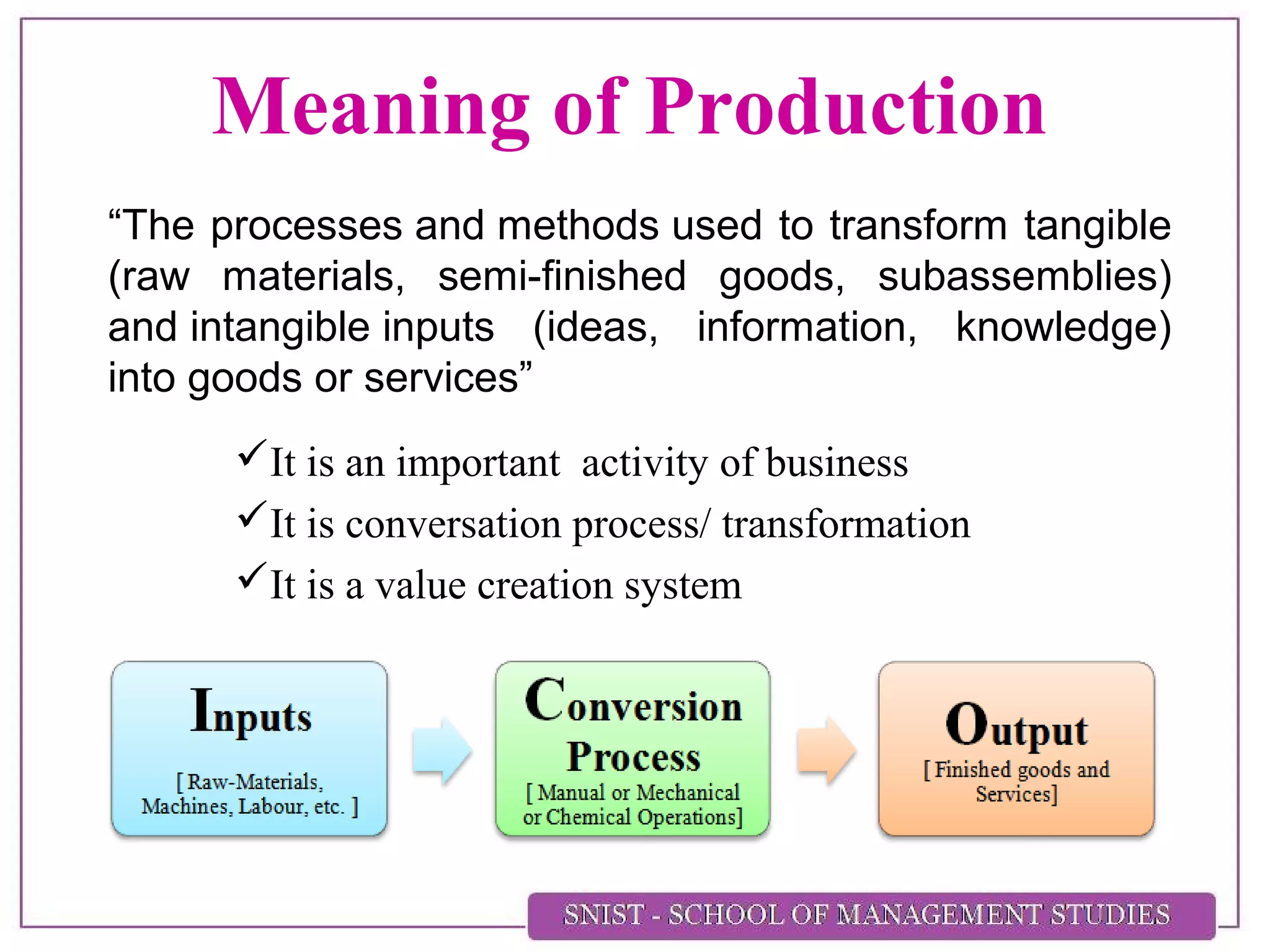 Meaning of Production

“The processes and methods used to transform tangible (raw materials, semi-finished goods, subassemblies) and intangible inputs (ideas, information, knowledge) into goods or services”

✓It is an important activity of business
✓It is conversation process/ transformation
✓It is a value creation system

Inputs
[ Raw-Materials, Machines, Labour, etc. ]

Conversion Process
[ Manual or Mechanical or Chemical Operations]

Output
[ Finished goods and Services]

SNIST - SCHOOL OF MANAGEMENT STUDIES